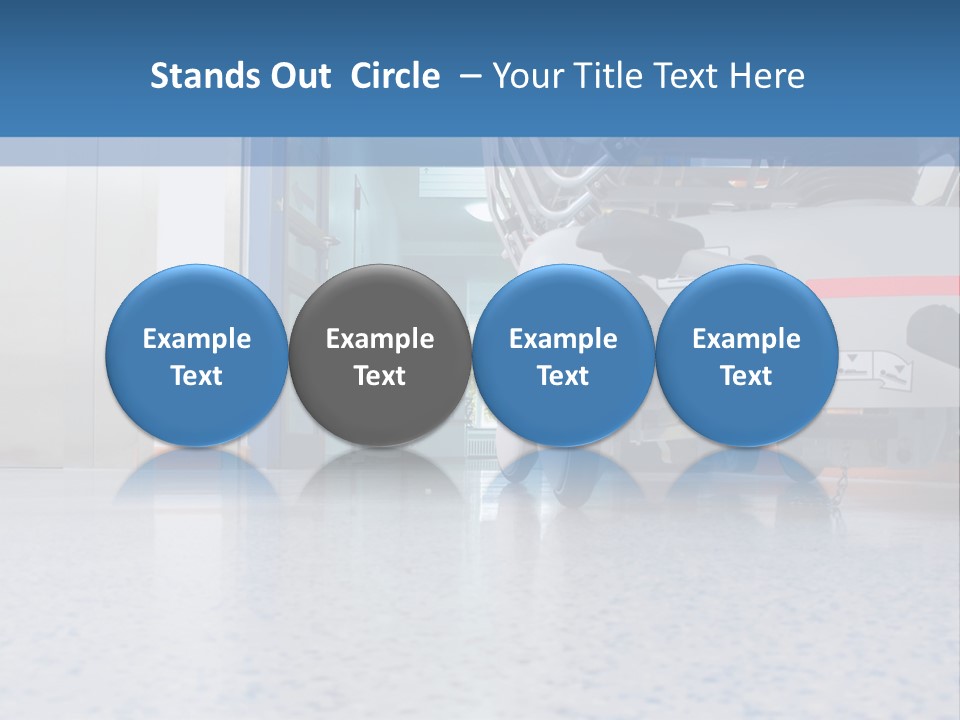 Stands Out Circle – Your Title Text Here

Example Text

Example Text

Example Text

Example Text